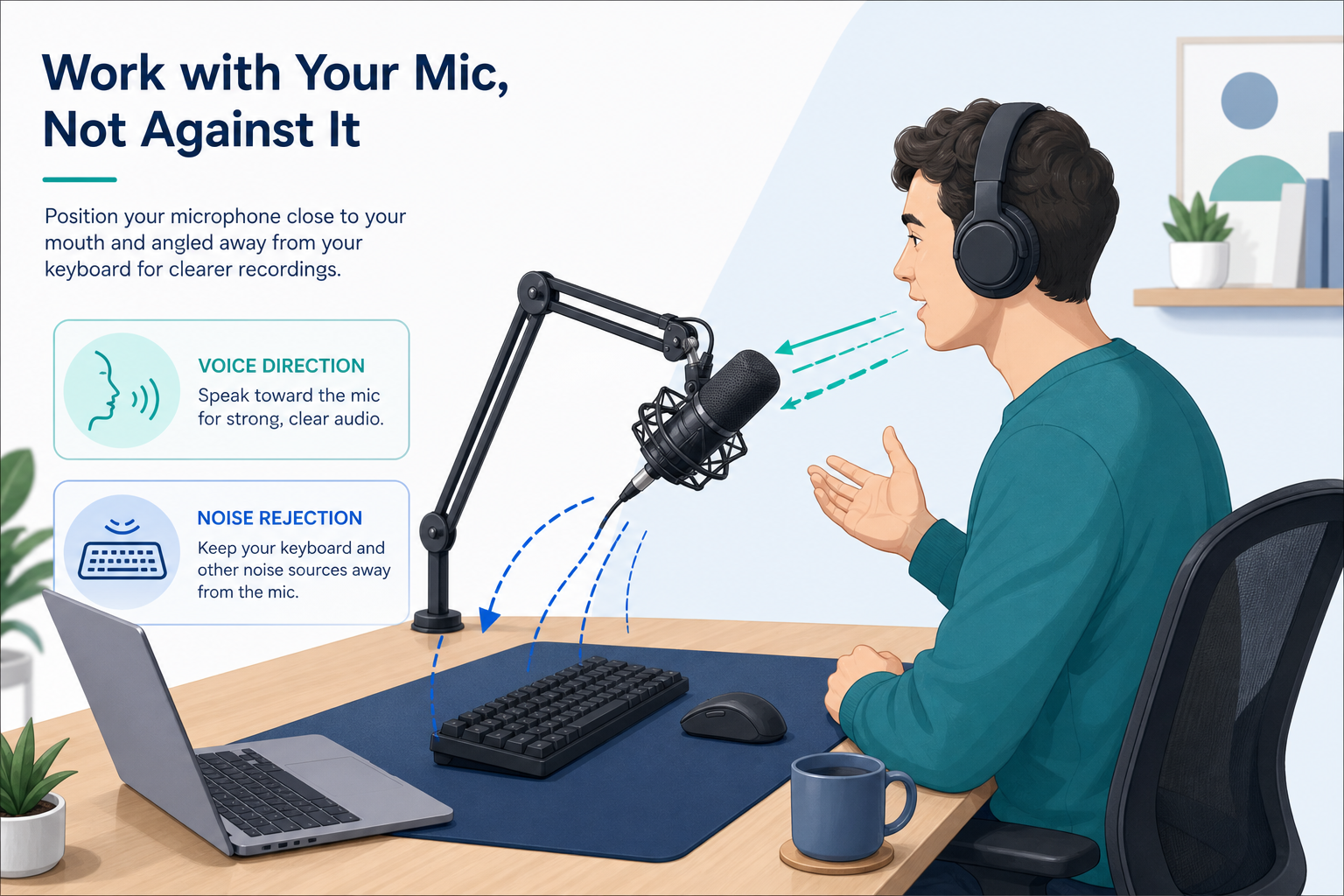 Work with Your Mic, Not Against It

Position your microphone close to your mouth and angled away from your keyboard for clearer recordings.

VOICE DIRECTION
Speak toward the mic for strong, clear audio.

NOISE REJECTION
Keep your keyboard and other noise sources away from the mic.